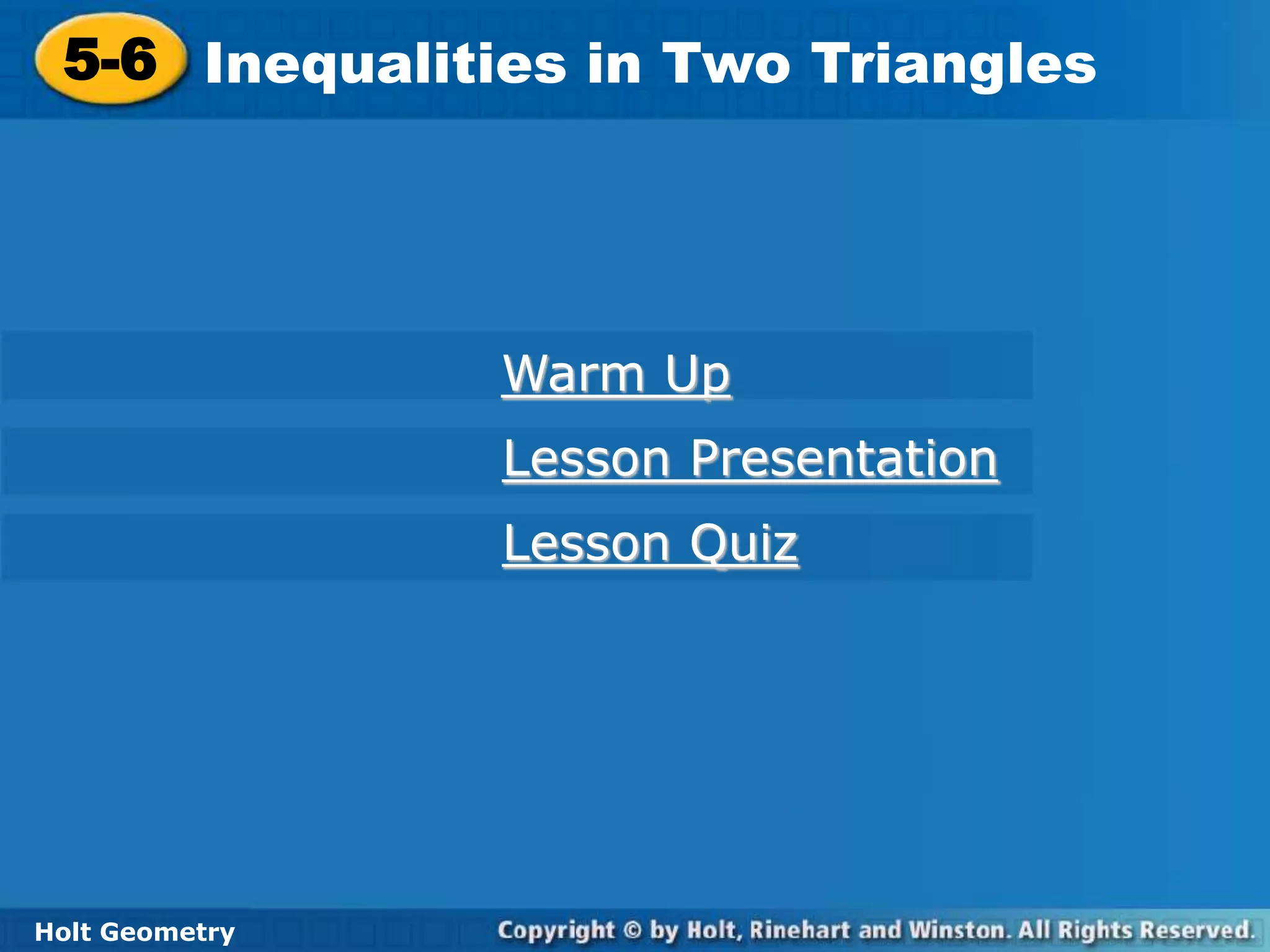 5-6 Inequalities in Two Triangles

Warm Up

Lesson Presentation

Lesson Quiz

Holt Geometry

Copyright © by Holt, Rinehart and Winston. All Rights Reserved.